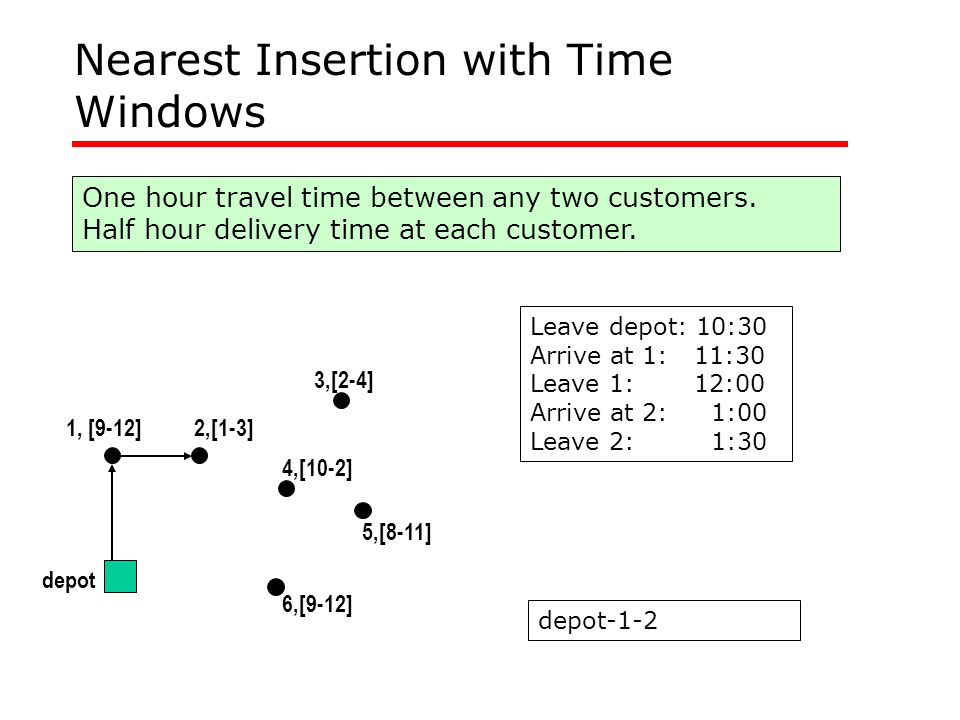 Nearest Insertion with Time Windows

One hour travel time between any two customers.
Half hour delivery time at each customer.

Leave depot: 10:30
Arrive at 1: 11:30
Leave 1: 12:00
Arrive at 2: 1:00
Leave 2: 1:30

3,[2-4]

1, [9-12]

2,[1-3]

4,[10-2]

5,[8-11]

depot

6,[9-12]

depot-1-2